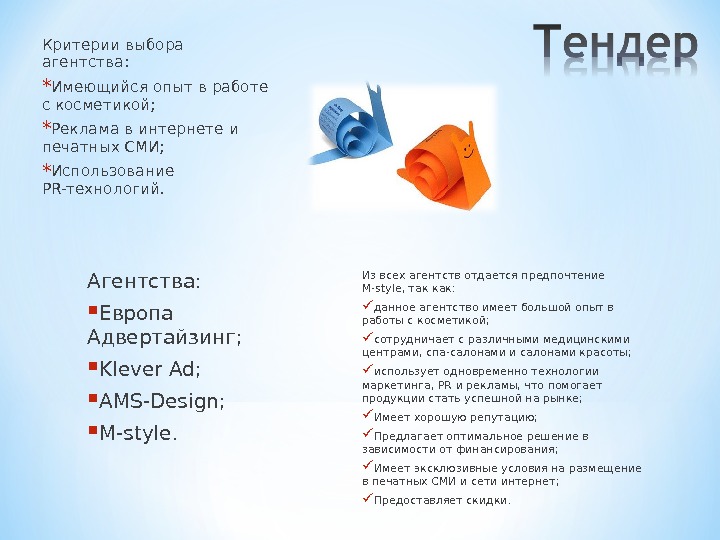 Тендер

Критерии выбора агентства:

*Имеющийся опыт в работе с косметикой;

*Реклама в интернете и печатных СМИ;

*Использование PR-технологий.

Агентства:

▪Европа Адвертайзинг;

▪Klever Ad;

▪AMS-Design;

▪M-style.

Из всех агентств отдается предпочтение M-style, так как:

✓данное агентство имеет большой опыт в работы с косметикой;

✓сотрудничает с различными медицинскими центрами, спа-салонами и салонами красоты;

✓использует одновременно технологии маркетинга, PR и рекламы, что помогает продукции стать успешной на рынке;

✓Имеет хорошую репутацию;

✓Предлагает оптимальное решение в зависимости от финансирования;

✓Имеет эксклюзивные условия на размещение в печатных СМИ и сети интернет;

✓Предоставляет скидки.